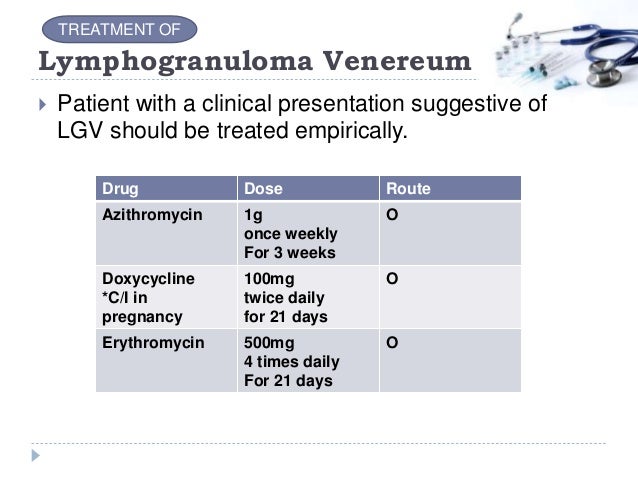 TREATMENT OF
Lymphogranuloma Venereum

Patient with a clinical presentation suggestive of LGV should be treated empirically.

| Drug | Dose | Route |
|---|---|---|
| Azithromycin | 1g once weekly For 3 weeks | O |
| Doxycycline *C/I in pregnancy | 100mg twice daily for 21 days | O |
| Erythromycin | 500mg 4 times daily For 21 days | O |